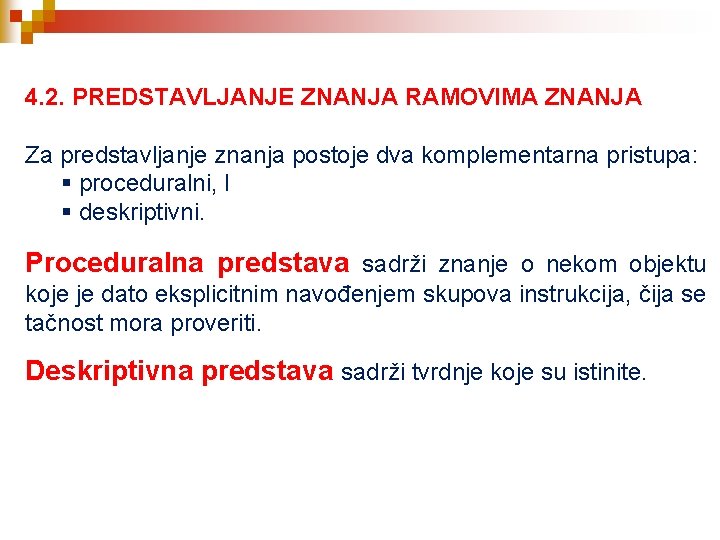 4.2. PREDSTAVLJANJE ZNANJA RAMOVIMA ZNANJA

Za predstavljanje znanja postoje dva komplementarna pristupa:
▪ proceduralni, I
▪ deskriptivni.

Proceduralna predstava sadrži znanje o nekom objektu koje je dato eksplicitnim navođenjem skupova instrukcija, čija se tačnost mora proveriti.

Deskriptivna predstava sadrži tvrdnje koje su istinite.